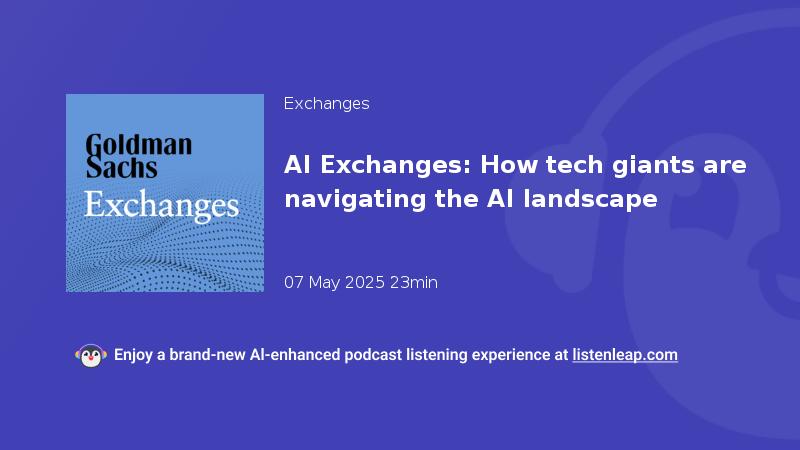 Goldman Sachs
Exchanges

Exchanges

AI Exchanges: How tech giants are navigating the AI landscape

07 May 2025 23min

Enjoy a brand-new AI-enhanced podcast listening experience at listenleap.com